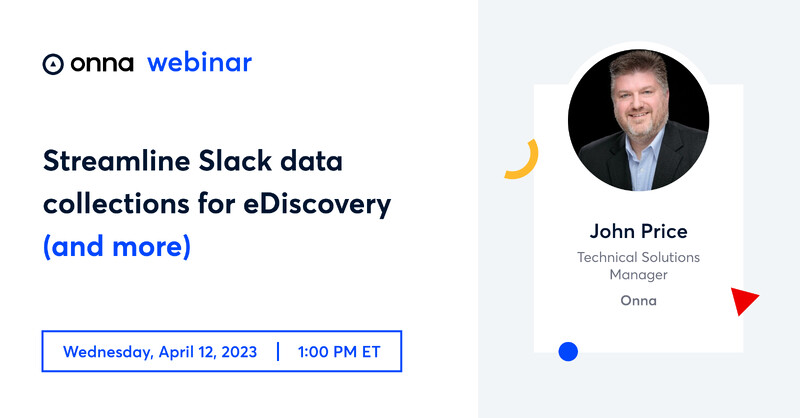 onna webinar

Streamline Slack data collections for eDiscovery (and more)

Wednesday, April 12, 2023 | 1:00 PM ET

John Price
Technical Solutions Manager
Onna